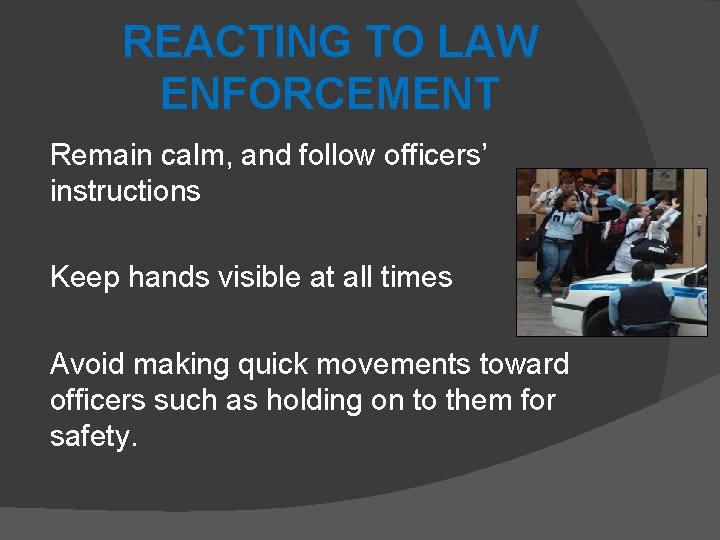 REACTING TO LAW ENFORCEMENT

Remain calm, and follow officers' instructions

Keep hands visible at all times

Avoid making quick movements toward officers such as holding on to them for safety.